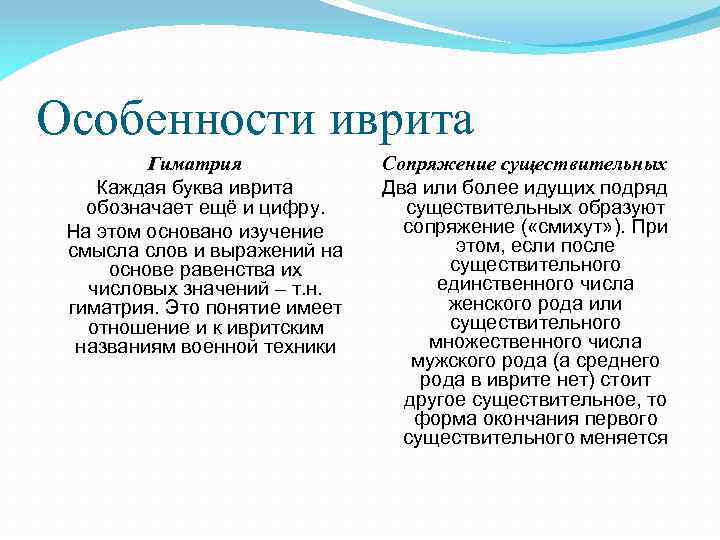 Особенности иврита

Гиматрия

Каждая буква иврита обозначает ещё и цифру.

На этом основано изучение смысла слов и выражений на основе равенства их числовых значений – т.н. гиматрия. Это понятие имеет отношение и к ивритским названиям военной техники

Сопряжение существительных

Два или более идущих подряд существительных образуют сопряжение («смихут»). При этом, если после существительного единственного числа женского рода или существительного множественного числа мужского рода (а среднего рода в иврите нет) стоит другое существительное, то форма окончания первого существительного меняется